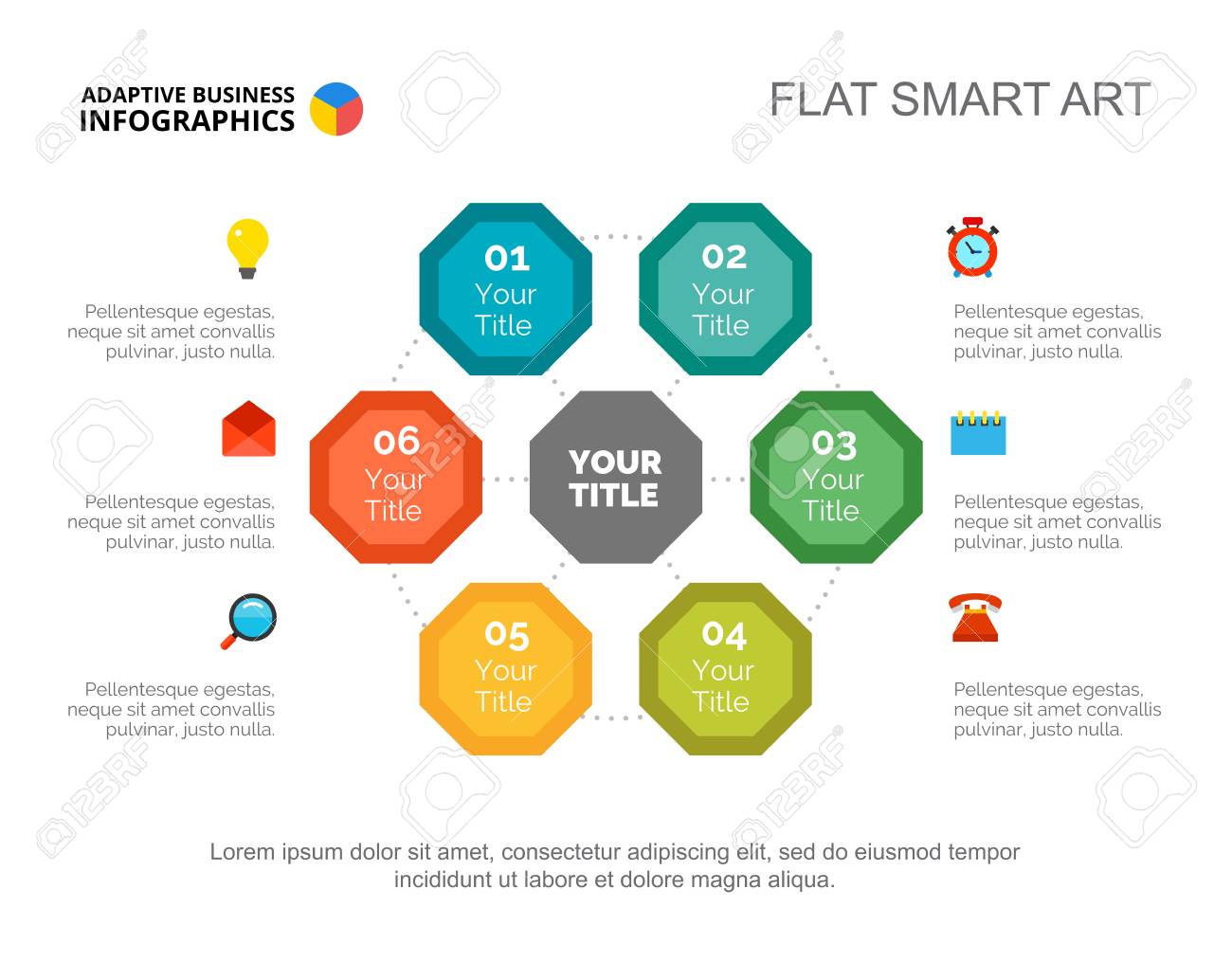 ADAPTIVE BUSINESS
INFOGRAPHICS

FLAT SMART ART

Pellentesque egestas, neque sit amet convallis pulvinar, justo nulla.

Pellentesque egestas, neque sit amet convallis pulvinar, justo nulla.

Pellentesque egestas, neque sit amet convallis pulvinar, justo nulla.

01
Your
Title

02
Your
Title

06
Your
Title

YOUR
TITLE

03
Your
Title

05
Your
Title

04
Your
Title

Pellentesque egestas, neque sit amet convallis pulvinar, justo nulla.

Pellentesque egestas, neque sit amet convallis pulvinar, justo nulla.

Pellentesque egestas, neque sit amet convallis pulvinar, justo nulla.

Lorem ipsum dolor sit amet, consectetur adipiscing elit, sed do eiusmod tempor incididunt ut labore et dolore magna aliqua.

123RF